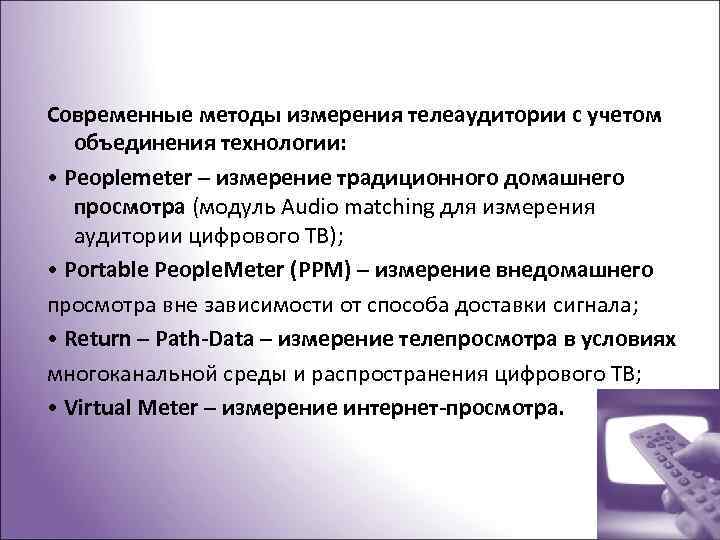 Современные методы измерения телеаудитории с учетом объединения технологии:

• Peoplemeter – измерение традиционного домашнего просмотра (модуль Audio matching для измерения аудитории цифрового ТВ);

• Portable PeopleMeter (PPM) – измерение внедомашнего просмотра вне зависимости от способа доставки сигнала;

• Return – Path-Data – измерение телепросмотра в условиях многоканальной среды и распространения цифрового ТВ;

• Virtual Meter – измерение интернет-просмотра.